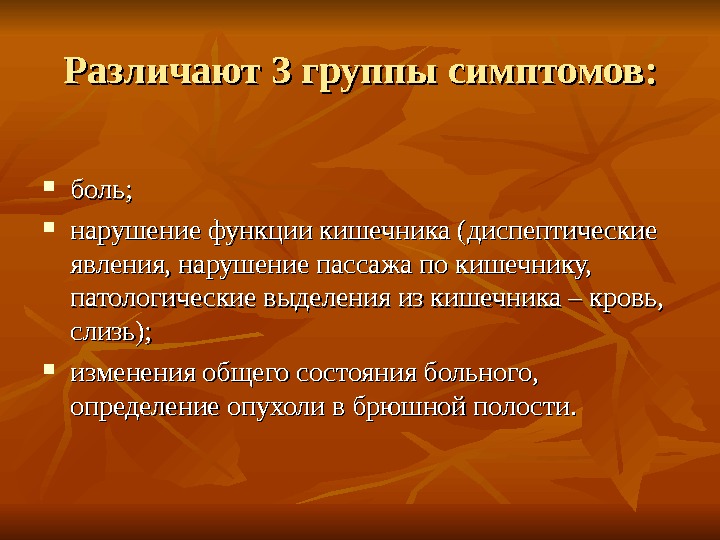 Различают 3 группы симптомов:

- боль;
- нарушение функции кишечника (диспептические явления, нарушение пассажа по кишечнику, патологические выделения из кишечника – кровь, слизь);
- изменения общего состояния больного, определение опухоли в брюшной полости.